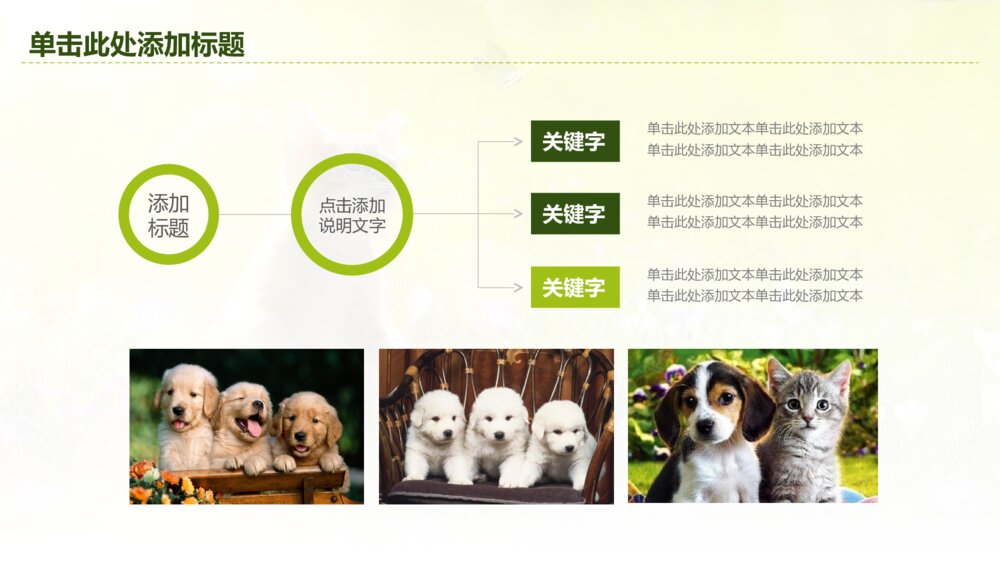 单击此处添加标题

添加标题

点击添加说明文字

关键字

单击此处添加文本单击此处添加文本
单击此处添加文本单击此处添加文本

关键字

单击此处添加文本单击此处添加文本
单击此处添加文本单击此处添加文本

关键字

单击此处添加文本单击此处添加文本
单击此处添加文本单击此处添加文本